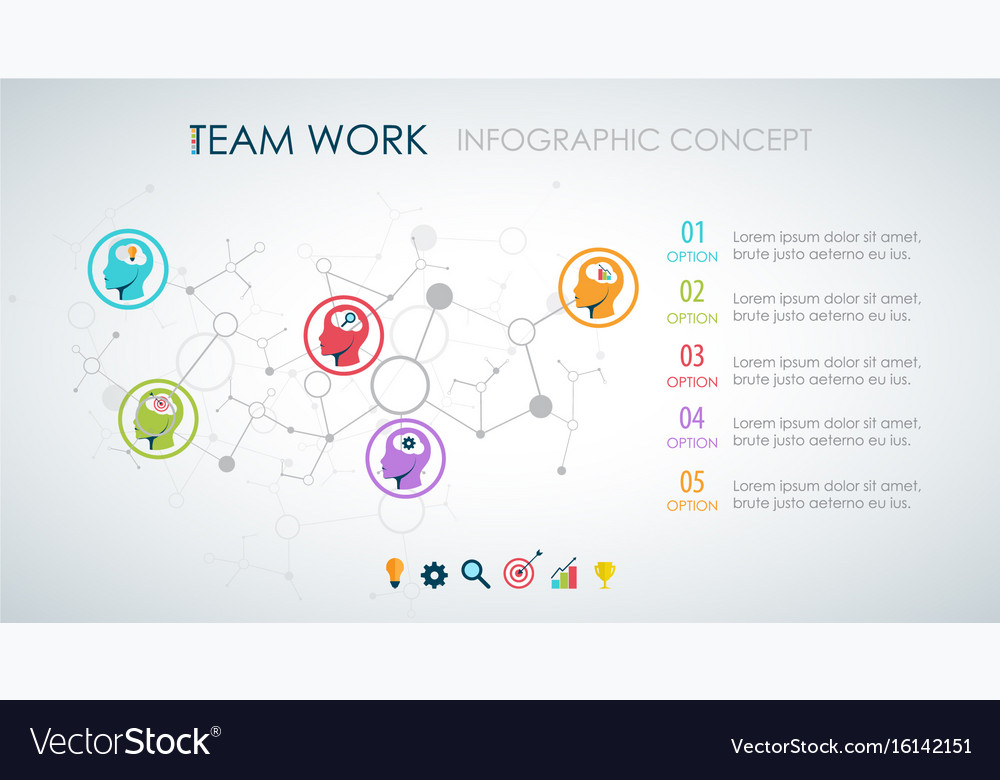 TEAM WORK INFOGRAPHIC CONCEPT

01
OPTION
Lorem ipsum dolor sit amet, brute justo aeterno eu ius.

02
OPTION
Lorem ipsum dolor sit amet, brute justo aeterno eu ius.

03
OPTION
Lorem ipsum dolor sit amet, brute justo aeterno eu ius.

04
OPTION
Lorem ipsum dolor sit amet, brute justo aeterno eu ius.

05
OPTION
Lorem ipsum dolor sit amet, brute justo aeterno eu ius.

VectorStock®
VectorStock.com/16142151